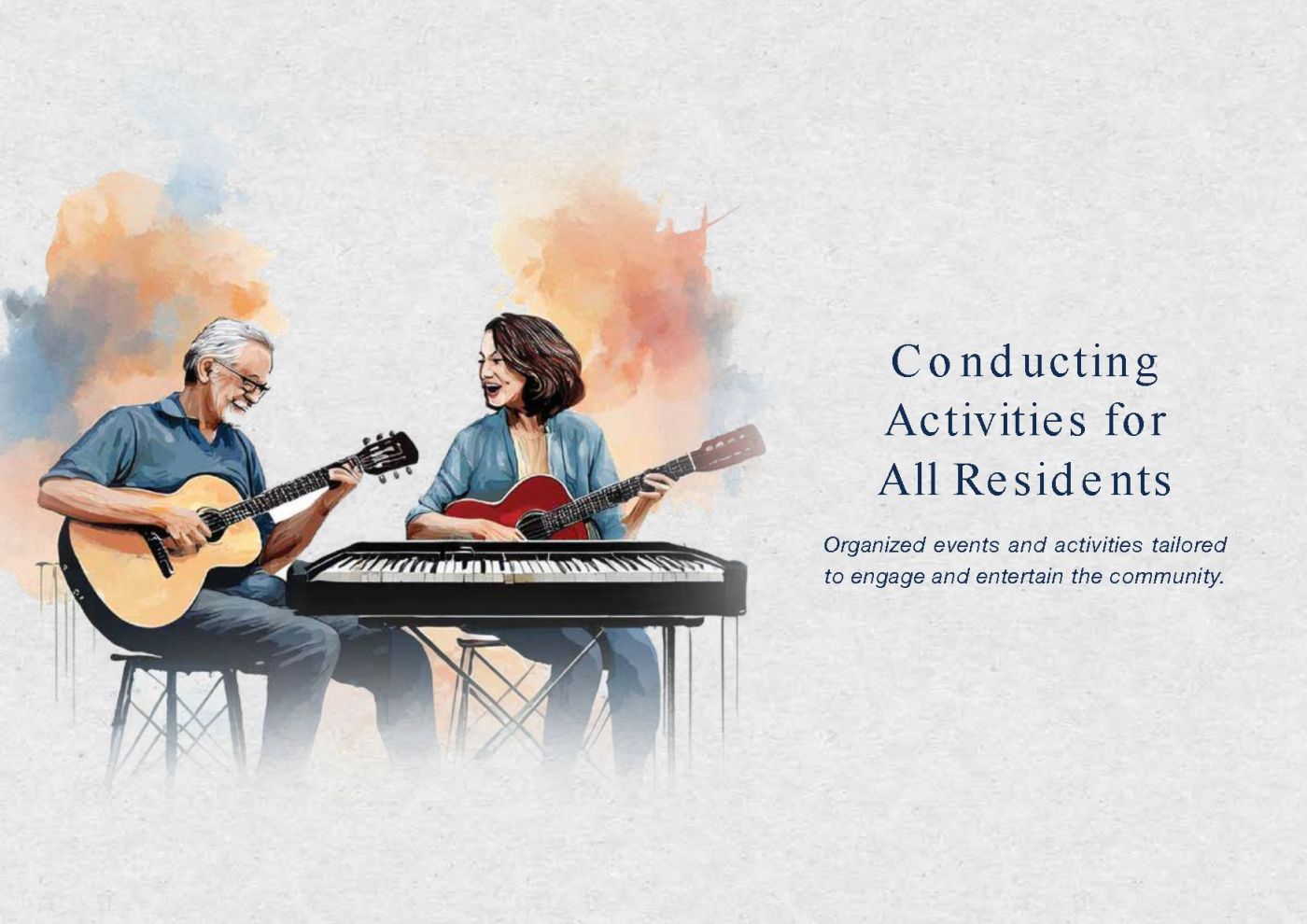 Conducting Activities for All Residents

Organized events and activities tailored to engage and entertain the community.